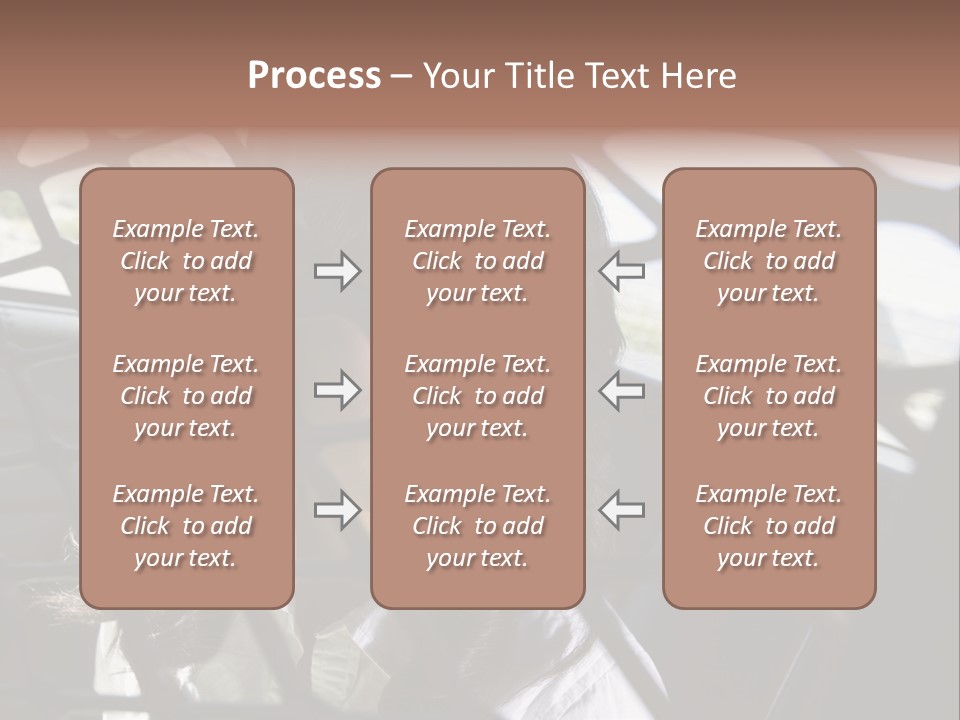 Process – Your Title Text Here

Example Text. Click to add your text.

Example Text. Click to add your text.

Example Text. Click to add your text.

Example Text. Click to add your text.

Example Text. Click to add your text.

Example Text. Click to add your text.

Example Text. Click to add your text.

Example Text. Click to add your text.

Example Text. Click to add your text.